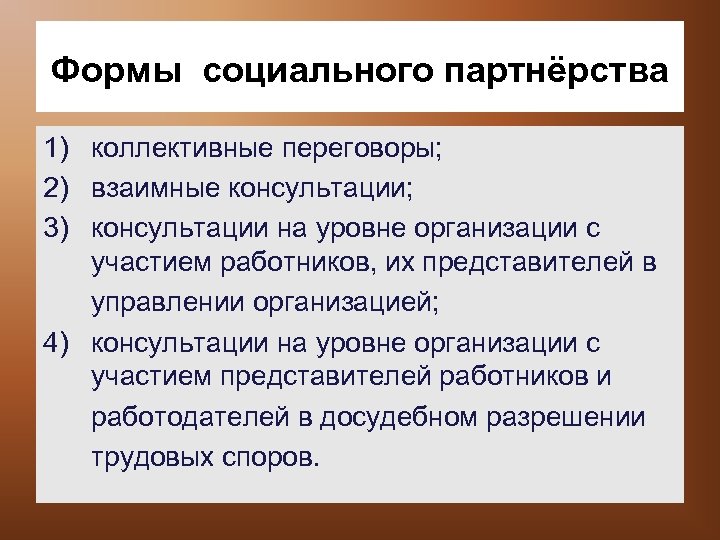 Формы социального партнёрства

1) коллективные переговоры;
2) взаимные консультации;
3) консультации на уровне организации с участием работников, их представителей в управлении организацией;
4) консультации на уровне организации с участием представителей работников и работодателей в досудебном разрешении трудовых споров.